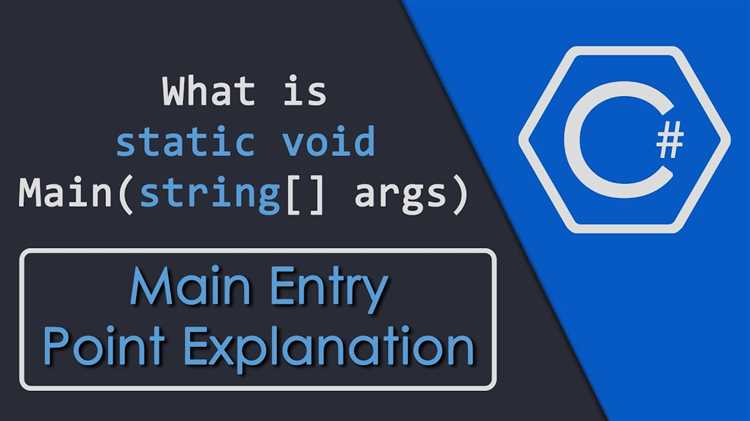 What is
static void
Main(string[] args)

Main Entry
Point Explanation

C#